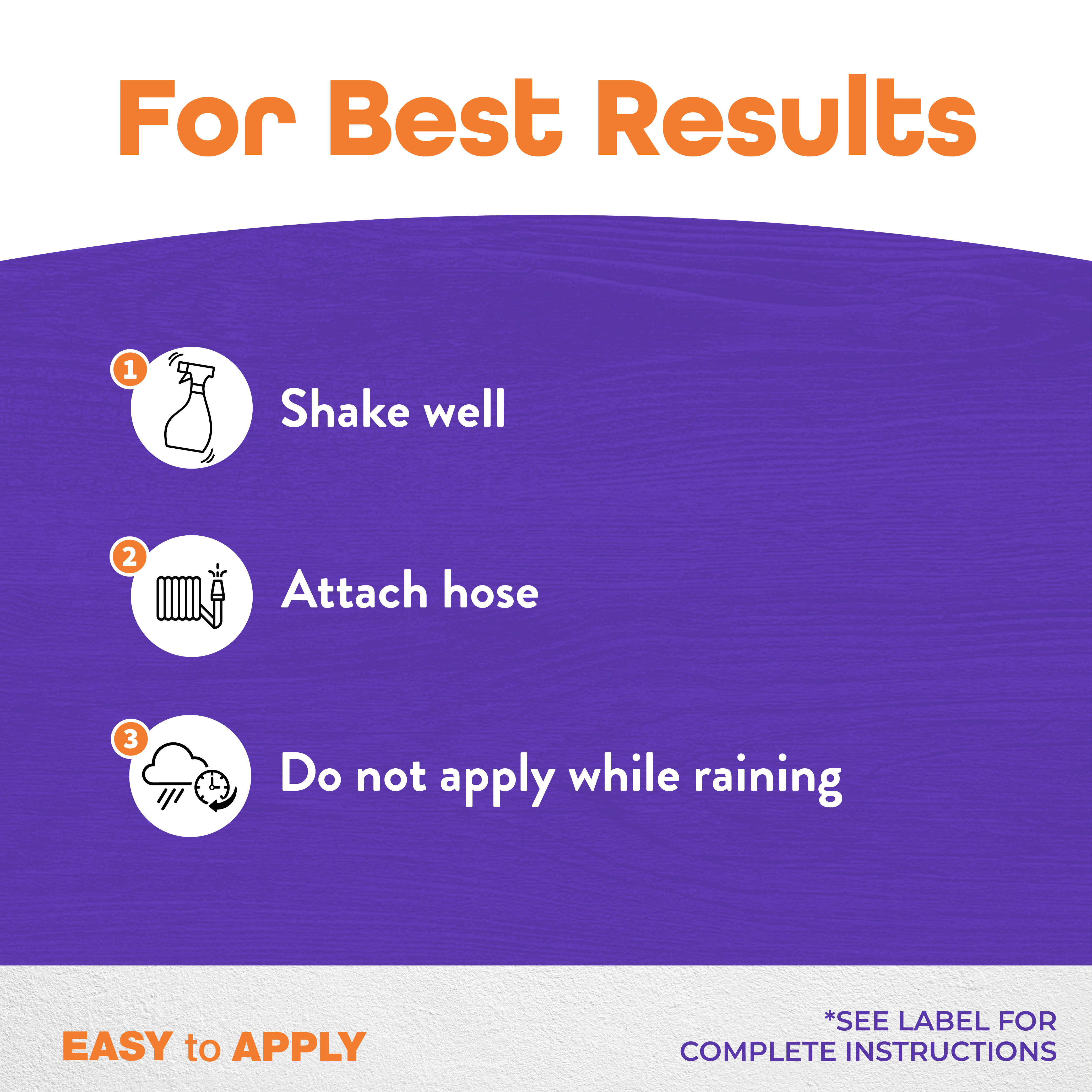 For Best Results

1 Shake well

2 Attach hose

3 Do not apply while raining

EASY to APPLY

*SEE LABEL FOR COMPLETE INSTRUCTIONS